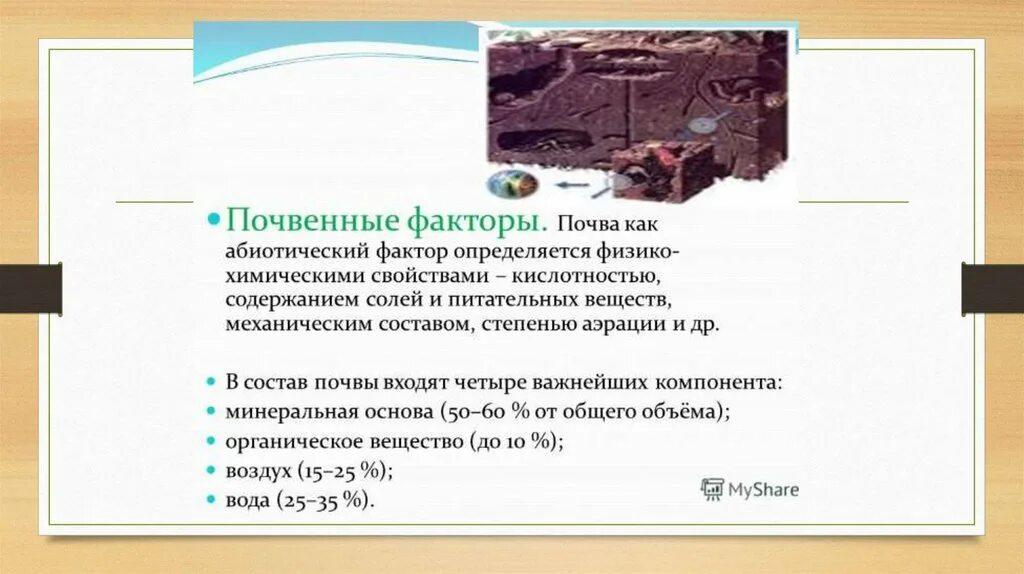 • Почвенные факторы. Почва как абиотический фактор определяется физико-химическими свойствами – кислотностью, содержанием солей и питательных веществ, механическим составом, степенью аэрации и др.

• В состав почвы входят четыре важнейших компонента:
• минеральная основа (50–60 % от общего объёма);
• органическое вещество (до 10 %);
• воздух (15–25 %);
• вода (25–35 %).

MyShare